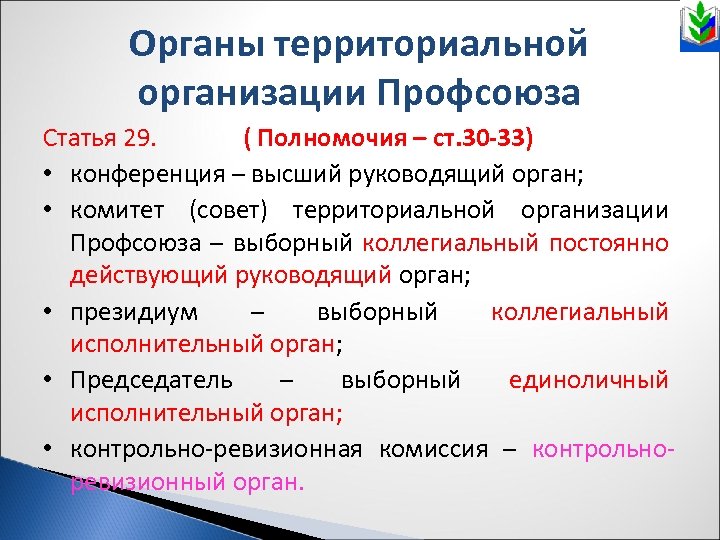 Органы территориальной организации Профсоюза

Статья 29. ( Полномочия – ст.30-33)

• конференция – высший руководящий орган;
• комитет (совет) территориальной организации Профсоюза – выборный коллегиальный постоянно действующий руководящий орган;
• президиум – выборный коллегиальный исполнительный орган;
• Председатель – выборный единоличный исполнительный орган;
• контрольно-ревизионная комиссия – контрольно-ревизионный орган.